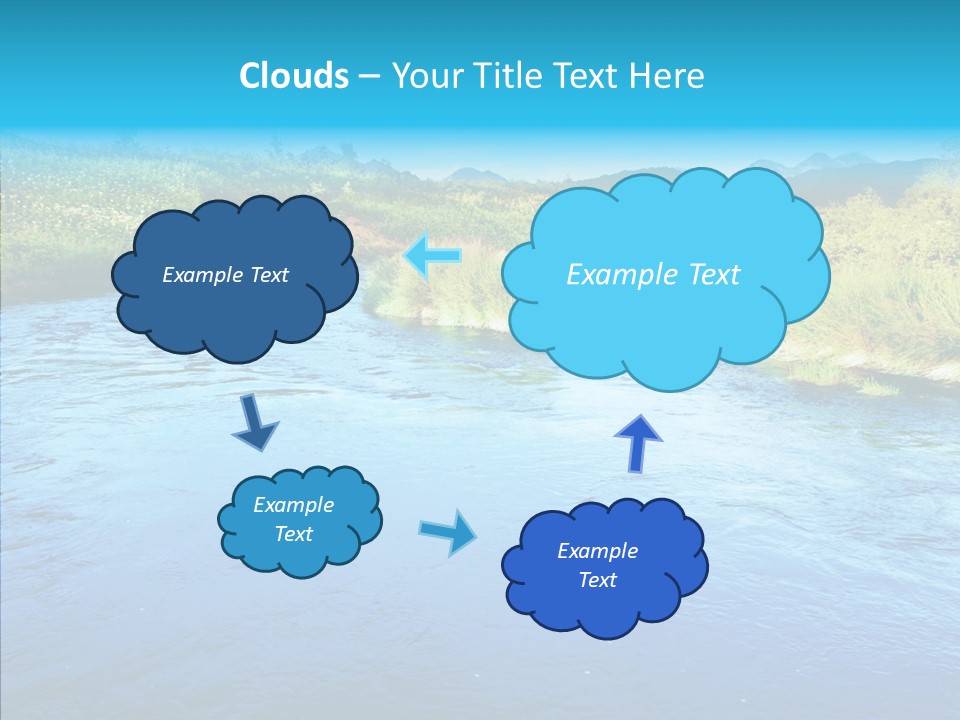 Clouds – Your Title Text Here

Example Text

Example Text

Example Text

Example Text